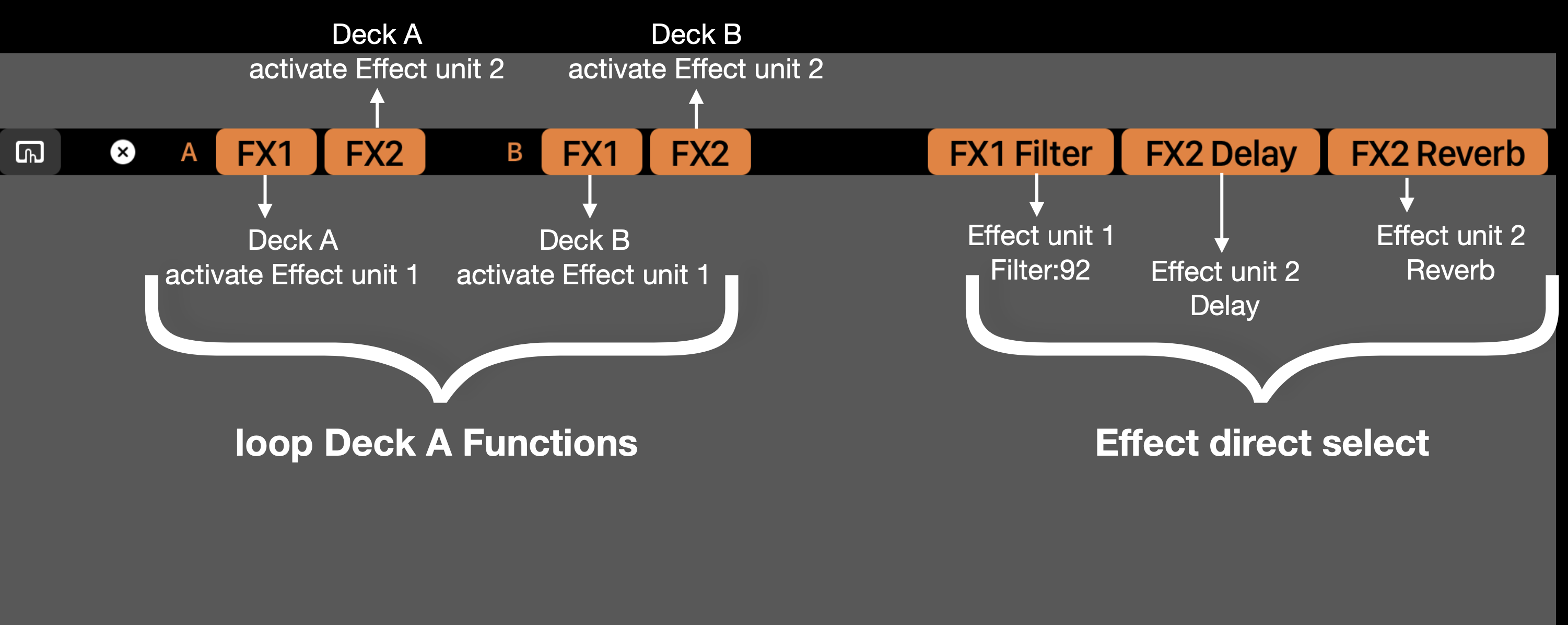 Deck A
activate Effect unit 2

Deck B
activate Effect unit 2

A FX1 FX2 B FX1 FX2 FX1 Filter FX2 Delay FX2 Reverb

Deck A
activate Effect unit 1

Deck B
activate Effect unit 1

Effect unit 1
Filter:92

Effect unit 2
Delay

Effect unit 2
Reverb

loop Deck A Functions

Effect direct select